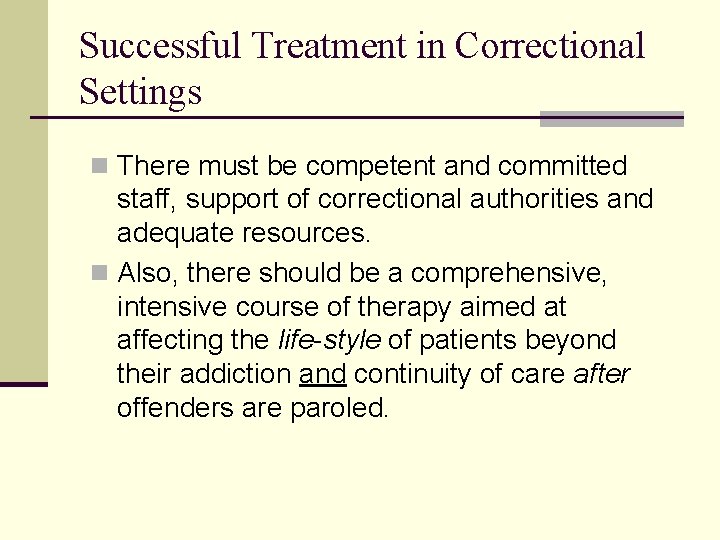 Successful Treatment in Correctional Settings

There must be competent and committed staff, support of correctional authorities and adequate resources.

Also, there should be a comprehensive, intensive course of therapy aimed at affecting the life-style of patients beyond their addiction and continuity of care after offenders are paroled.